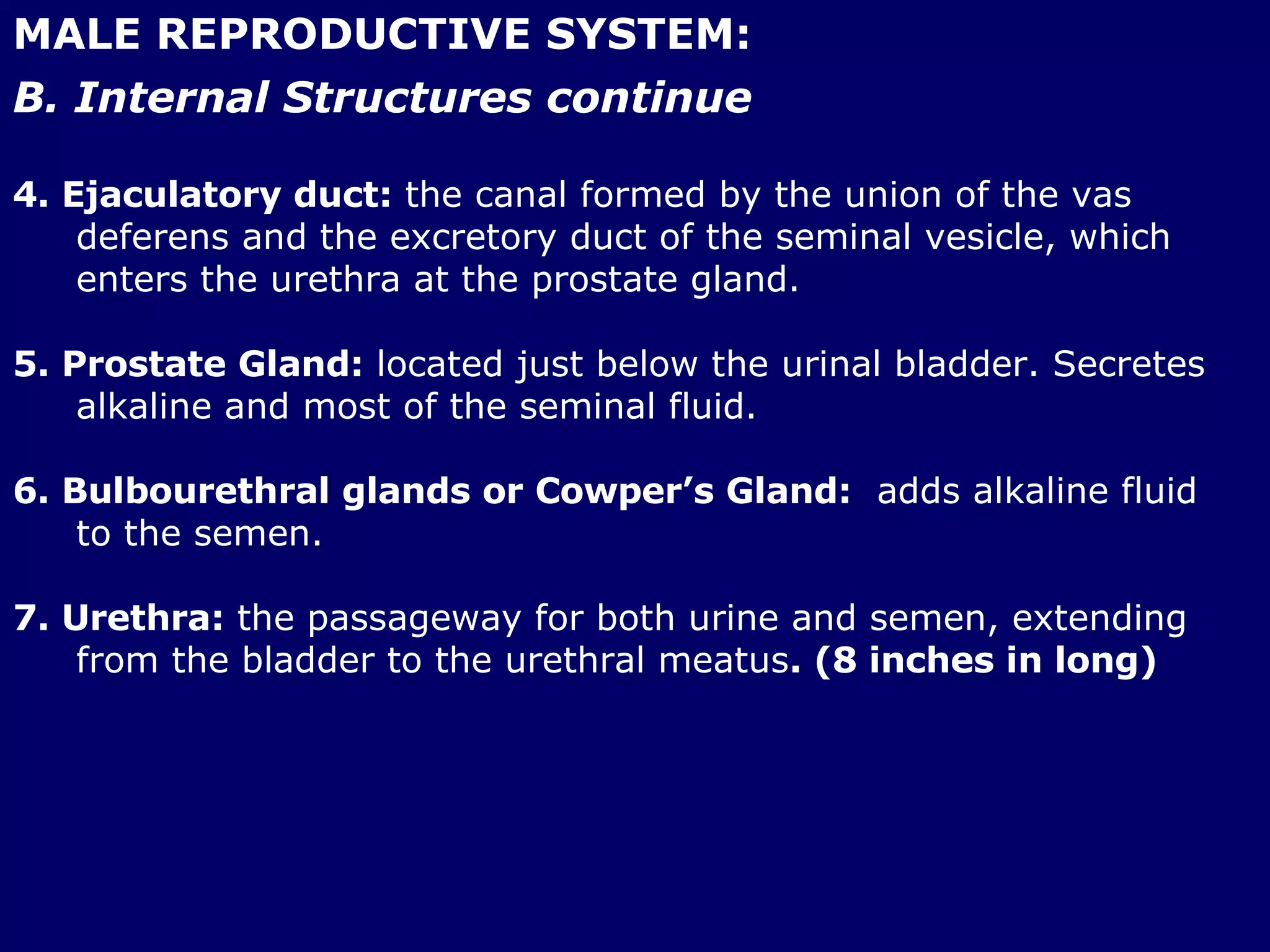 MALE REPRODUCTIVE SYSTEM:

B. Internal Structures continue

4. Ejaculatory duct: the canal formed by the union of the vas deferens and the excretory duct of the seminal vesicle, which enters the urethra at the prostate gland.

5. Prostate Gland: located just below the urinal bladder. Secretes alkaline and most of the seminal fluid.

6. Bulbourethral glands or Cowper's Gland: adds alkaline fluid to the semen.

7. Urethra: the passageway for both urine and semen, extending from the bladder to the urethral meatus. (8 inches in long)